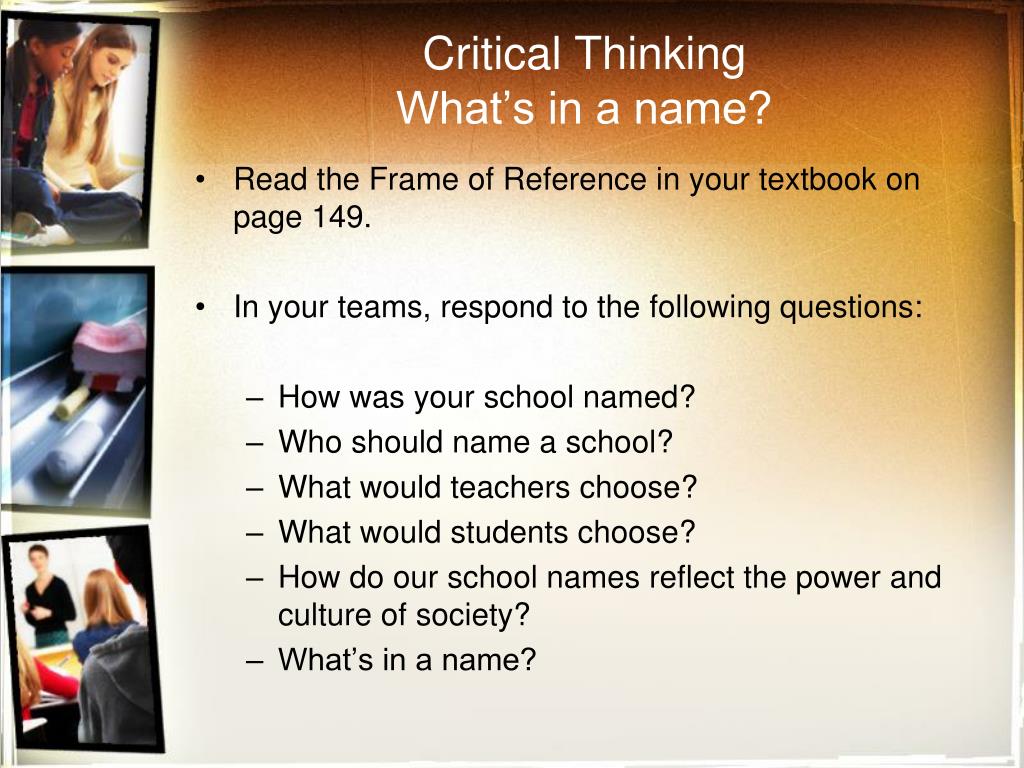 Critical Thinking
What’s in a name?

• Read the Frame of Reference in your textbook on page 149.

• In your teams, respond to the following questions:

– How was your school named?
– Who should name a school?
– What would teachers choose?
– What would students choose?
– How do our school names reflect the power and culture of society?
– What’s in a name?